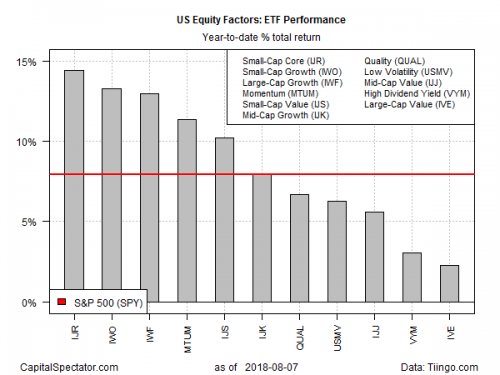 US Equity Factors: ETF Performance

Year-to-date % total return

15%
10%
5%
0%

Small-Cap Core (IJR)
Small-Cap Growth (IWO)
Large-Cap Growth (IWF)
Momentum (MTUM)
Small-Cap Value (IJS)
Mid-Cap Growth (IJK)
Quality (QUAL)
Low Volatility (USMV)
Mid-Cap Value (IJJ)
High Dividend Yield (VYM)
Large-Cap Value (IVE)

S&P 500 (SPY)

IJR
IWO
IWF
MTUM
IJS
IJK
QUAL
USMV
IJJ
VYM
IVE

CapitalSpectator.com

as of 2018-08-07

Data: Tiingo.com